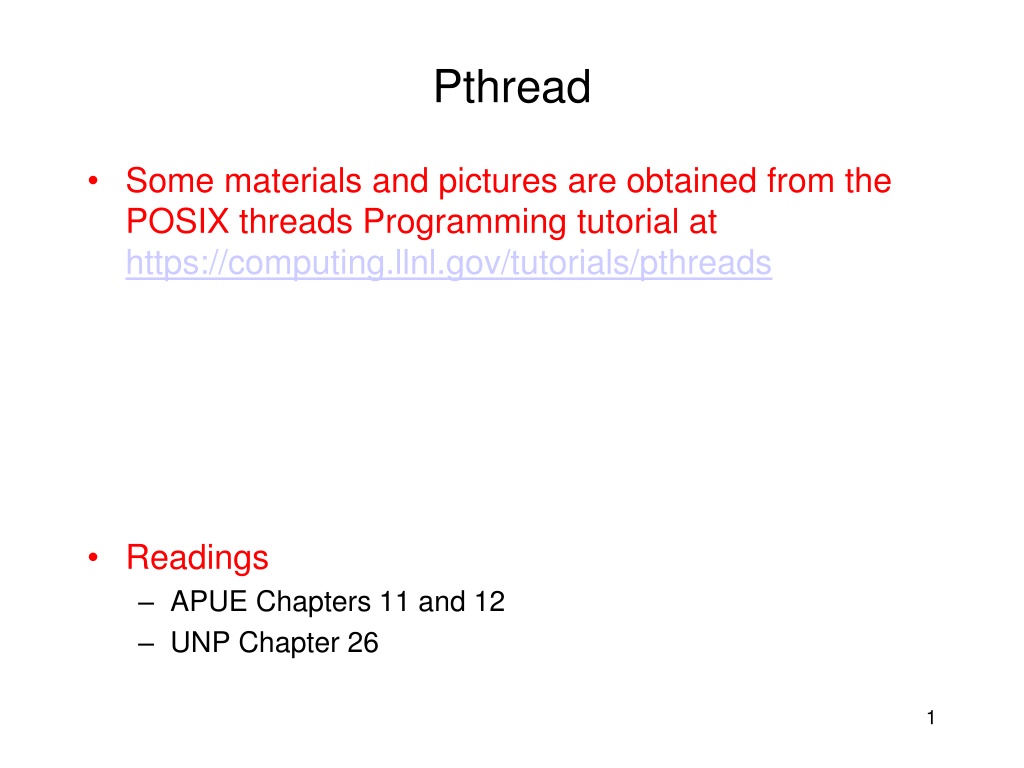 Pthread

• Some materials and pictures are obtained from the POSIX threads Programming tutorial at https://computing.llnl.gov/tutorials/pthreads

• Readings
– APUE Chapters 11 and 12
– UNP Chapter 26

1